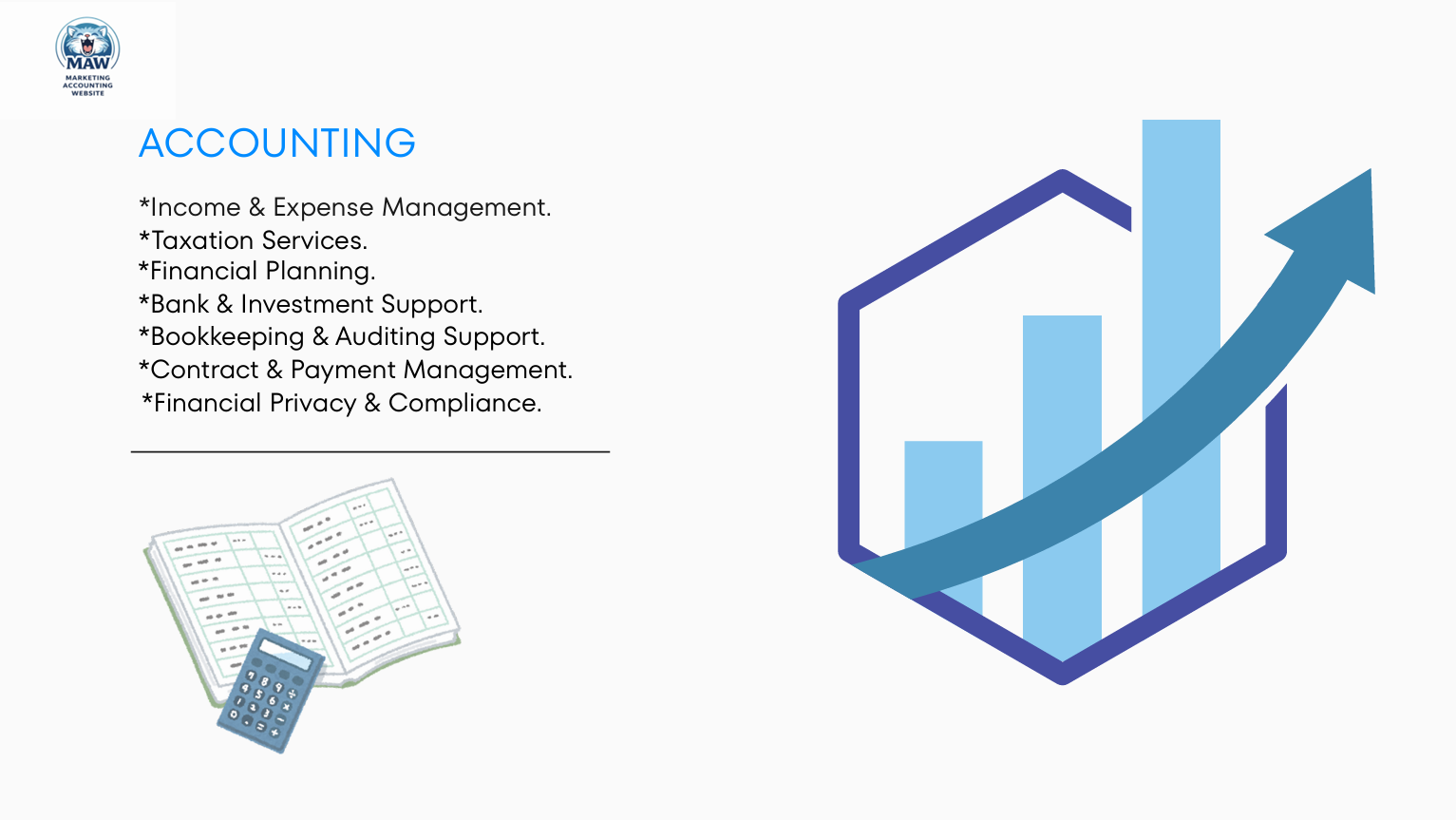 MAW
MARKETING
ACCOUNTING
WEBSITE

ACCOUNTING

*Income & Expense Management.
*Taxation Services.
*Financial Planning.
*Bank & Investment Support.
*Bookkeeping & Auditing Support.
*Contract & Payment Management.
*Financial Privacy & Compliance.